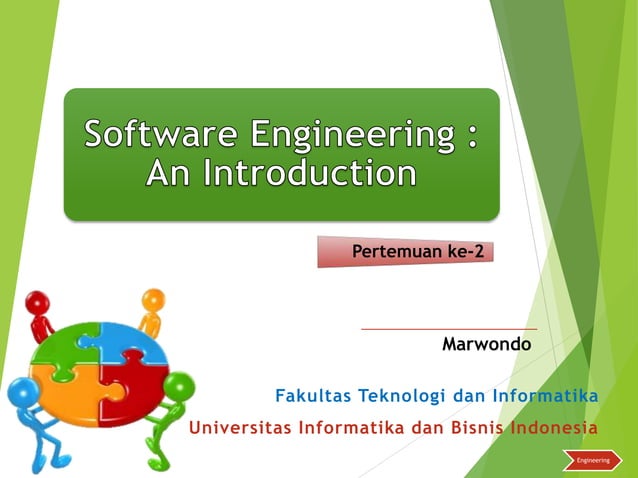 Software Engineering : An Introduction

Pertemuan ke-2

Marwondo

Fakultas Teknologi dan Informatika

Universitas Informatika dan Bisnis Indonesia

Engineering